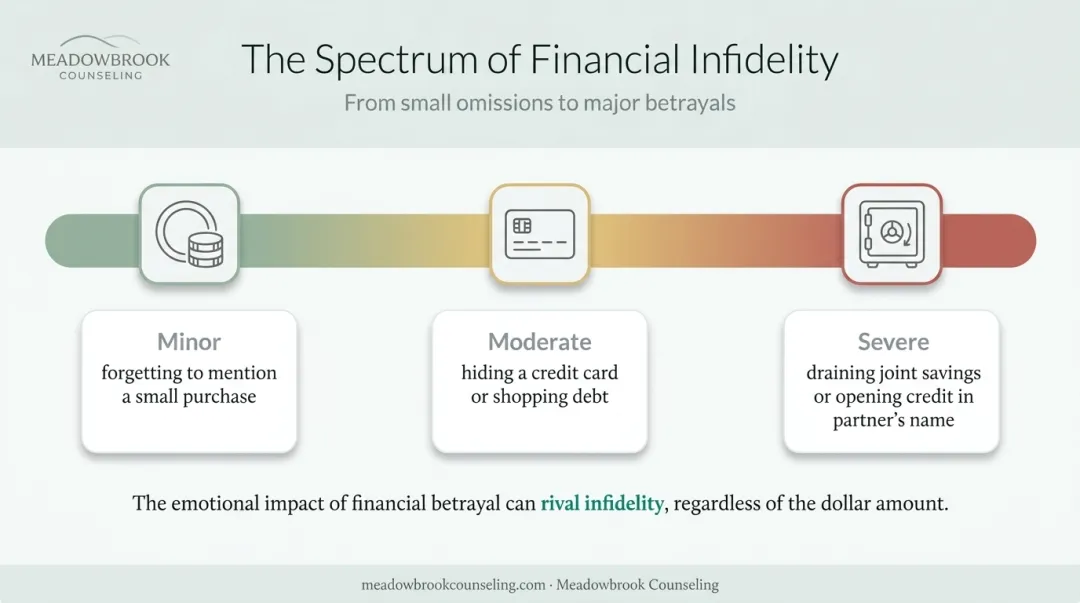 MEADOWBROOK
COUNSELING

The Spectrum of Financial Infidelity

From small omissions to major betrayals

Minor
forgetting to mention a small purchase

Moderate
hiding a credit card or shopping debt

Severe
draining joint savings or opening credit in partner's name

The emotional impact of financial betrayal can rival infidelity, regardless of the dollar amount.

meadowbrookcounseling.com · Meadowbrook Counseling